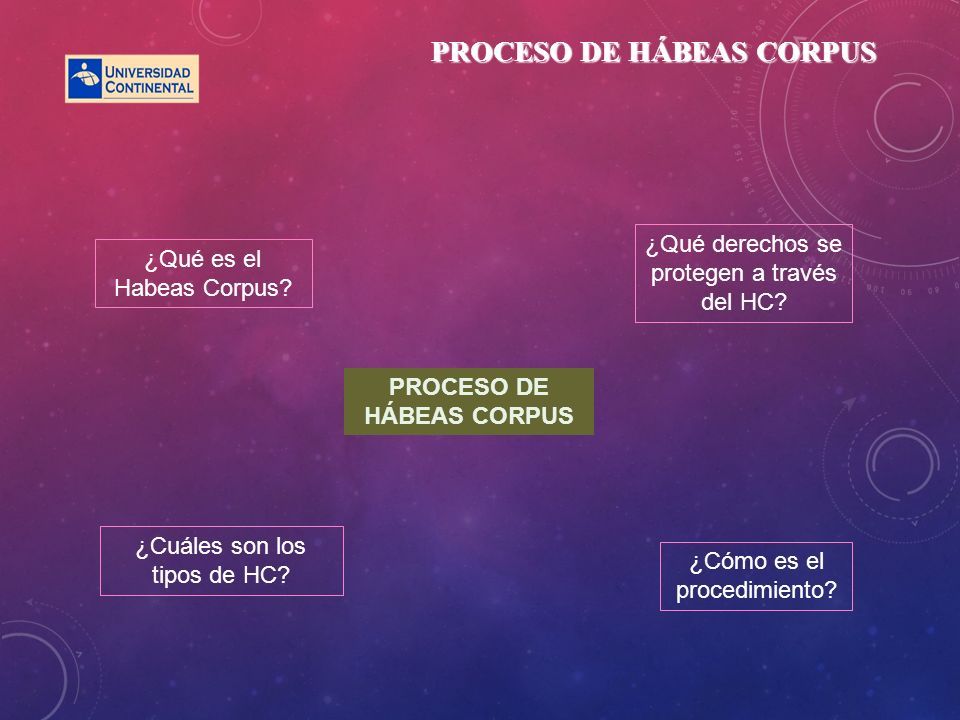 UNIVERSIDAD CONTINENTAL

PROCESO DE HÁBEAS CORPUS

¿Qué es el Habeas Corpus?

¿Qué derechos se protegen a través del HC?

PROCESO DE HÁBEAS CORPUS

¿Cuáles son los tipos de HC?

¿Cómo es el procedimiento?